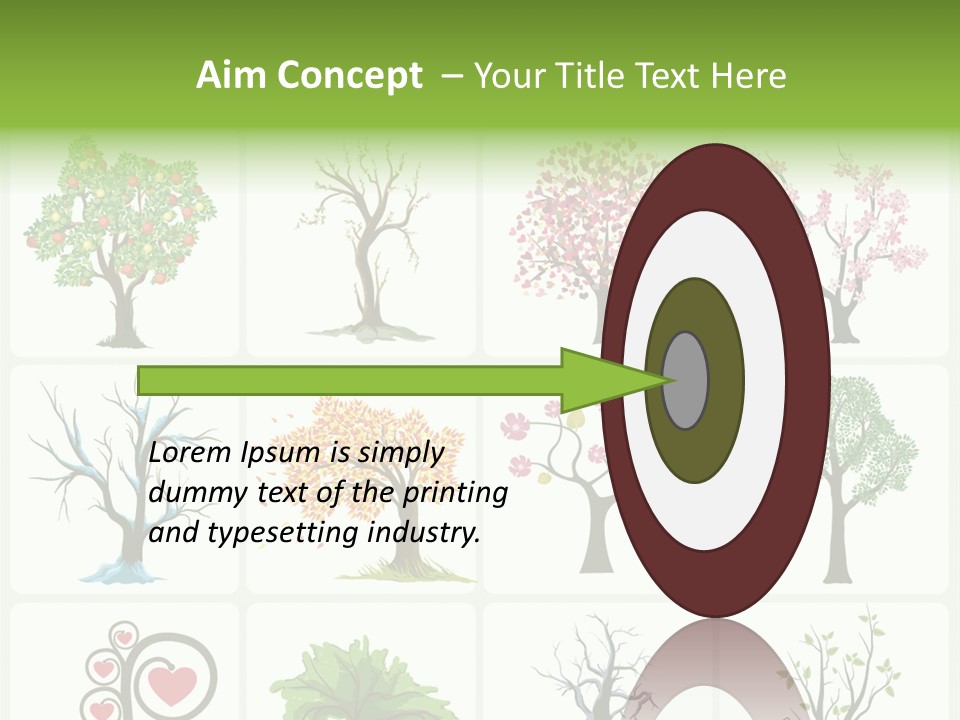 Aim Concept – Your Title Text Here

Lorem Ipsum is simply dummy text of the printing and typesetting industry.